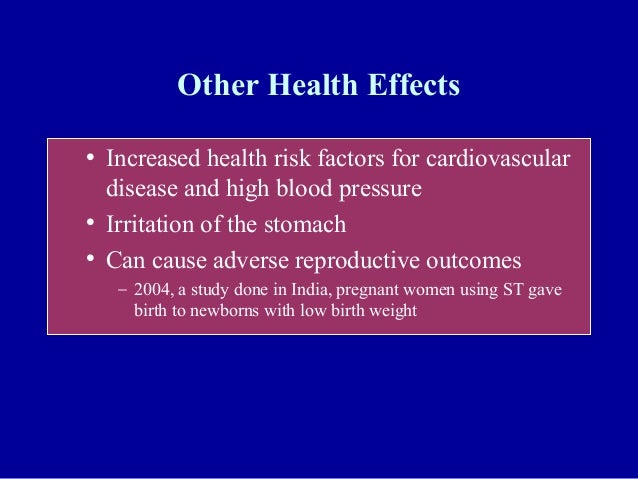 Other Health Effects

• Increased health risk factors for cardiovascular disease and high blood pressure
• Irritation of the stomach
• Can cause adverse reproductive outcomes
– 2004, a study done in India, pregnant women using ST gave birth to newborns with low birth weight